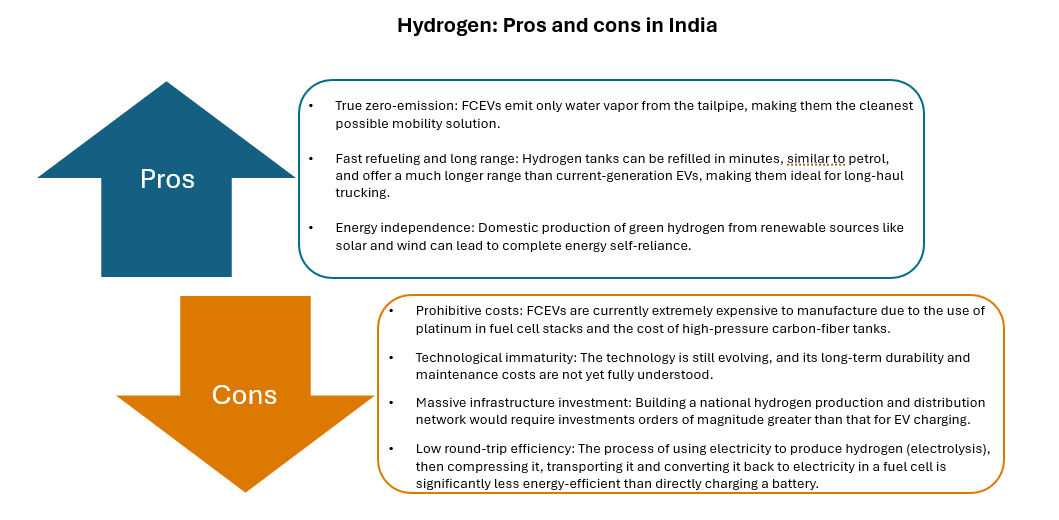 Hydrogen: Pros and cons in India

Pros

• True zero-emission: FCEVs emit only water vapor from the tailpipe, making them the cleanest possible mobility solution.

• Fast refueling and long range: Hydrogen tanks can be refilled in minutes, similar to petrol, and offer a much longer range than current-generation EVs, making them ideal for long-haul trucking.

• Energy independence: Domestic production of green hydrogen from renewable sources like solar and wind can lead to complete energy self-reliance.

Cons

• Prohibitive costs: FCEVs are currently extremely expensive to manufacture due to the use of platinum in fuel cell stacks and the cost of high-pressure carbon-fiber tanks.

• Technological immaturity: The technology is still evolving, and its long-term durability and maintenance costs are not yet fully understood.

• Massive infrastructure investment: Building a national hydrogen production and distribution network would require investments orders of magnitude greater than that for EV charging.

• Low round-trip efficiency: The process of using electricity to produce hydrogen (electrolysis), then compressing it, transporting it and converting it back to electricity in a fuel cell is significantly less energy-efficient than directly charging a battery.